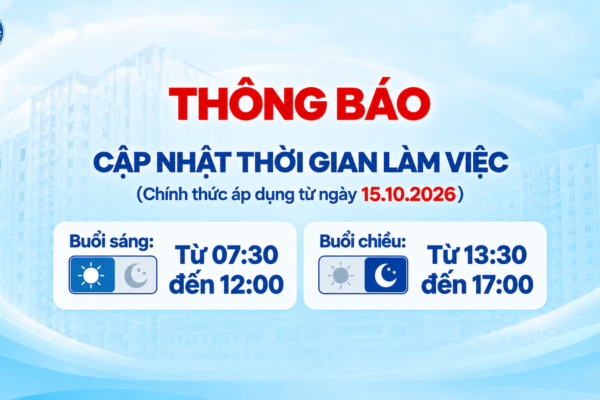 THÔNG BÁO

CẬP NHẬT THỜI GIAN LÀM VIỆC

(Chính thức áp dụng từ ngày 15.10.2026)

Buổi sáng:

Từ 07:30
đến 12:00

Buổi chiều:

Từ 13:30
đến 17:00